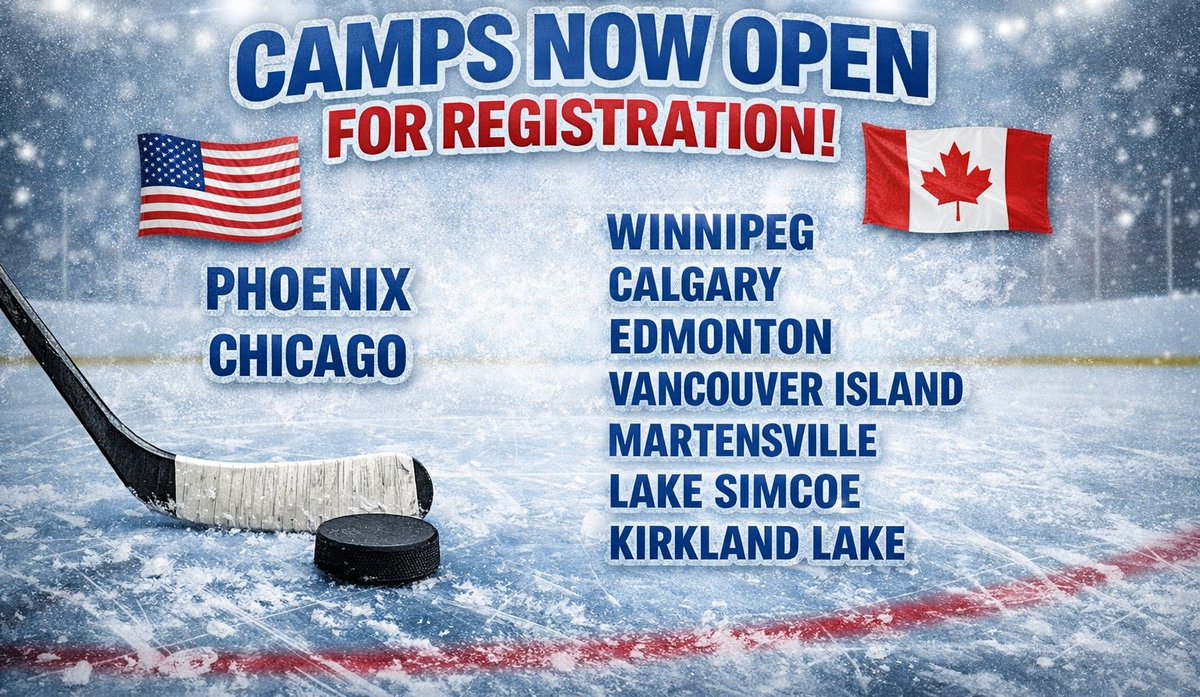 CAMPS NOW OPEN
FOR REGISTRATION!

PHOENIX
CHICAGO

WINNIPEG
CALGARY
EDMONTON
VANCOUVER ISLAND
MARTENSVILLE
LAKE SIMCOE
KIRKLAND LAKE